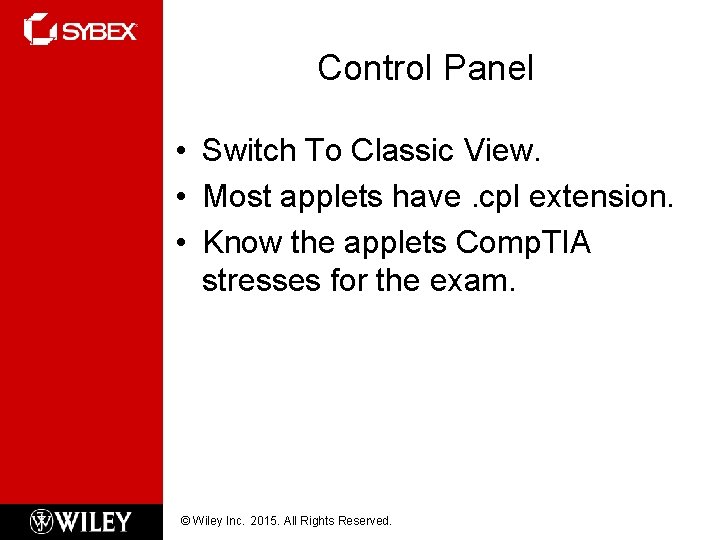 SYBEX

Control Panel

• Switch To Classic View.
• Most applets have .cpl extension.
• Know the applets CompTIA stresses for the exam.

WILEY

© Wiley Inc. 2015. All Rights Reserved.